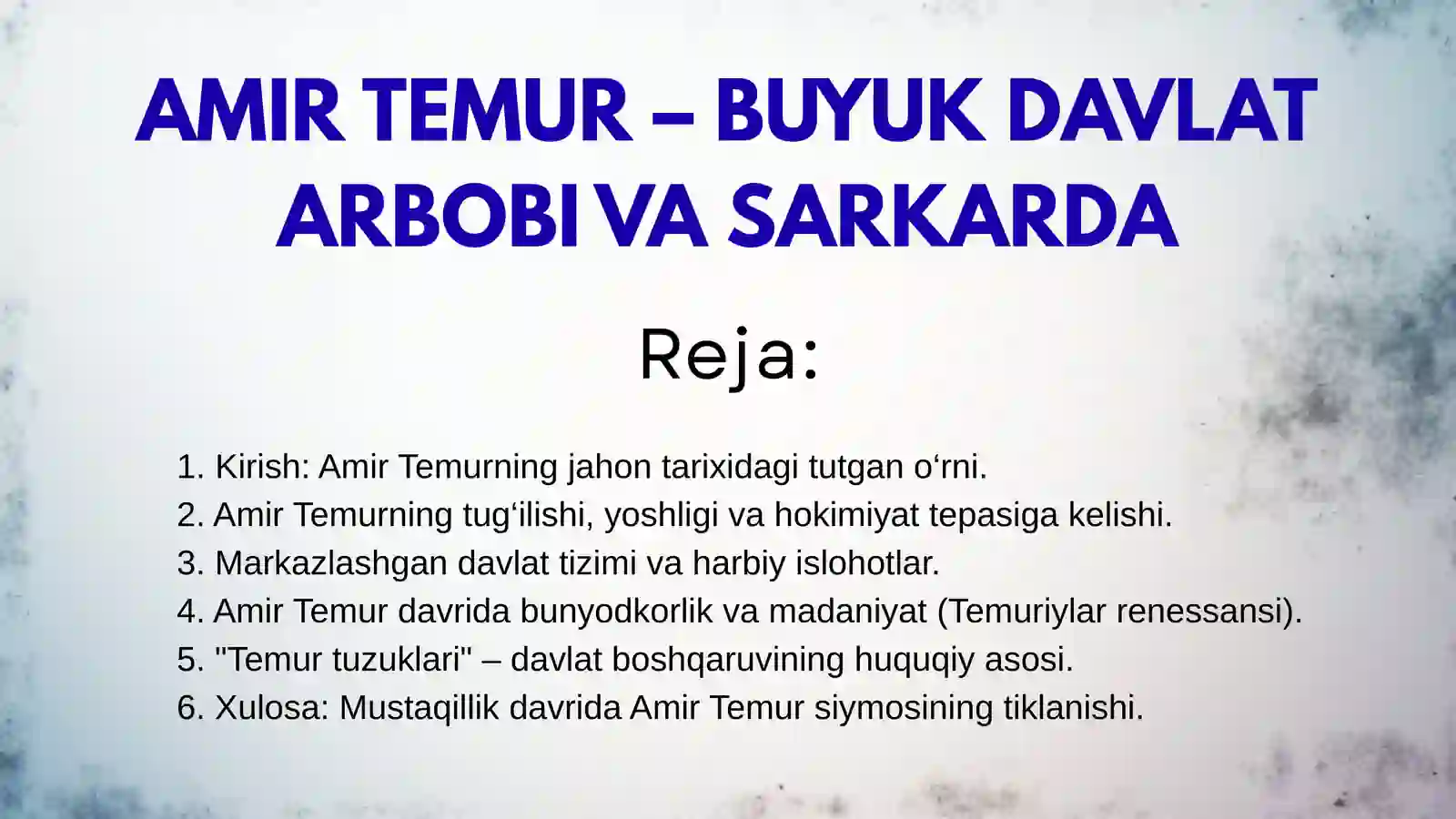 AMIR TEMUR – BUYUK DAVLAT ARBOBI VA SARKARDA

Reja:

1. Kirish: Amir Temurning jahon tarixidagi tutgan o'rni.
2. Amir Temurning tug'ilishi, yoshligi va hokimiyat tepasiga kelishi.
3. Markazlashgan davlat tizimi va harbiy islohotlar.
4. Amir Temur davrida bunyodkorlik va madaniyat (Temuriylar renessansi).
5. "Temur tuzuklari" – davlat boshqaruvining huquqiy asosi.
6. Xulosa: Mustaqillik davrida Amir Temur siymosining tiklanishi.